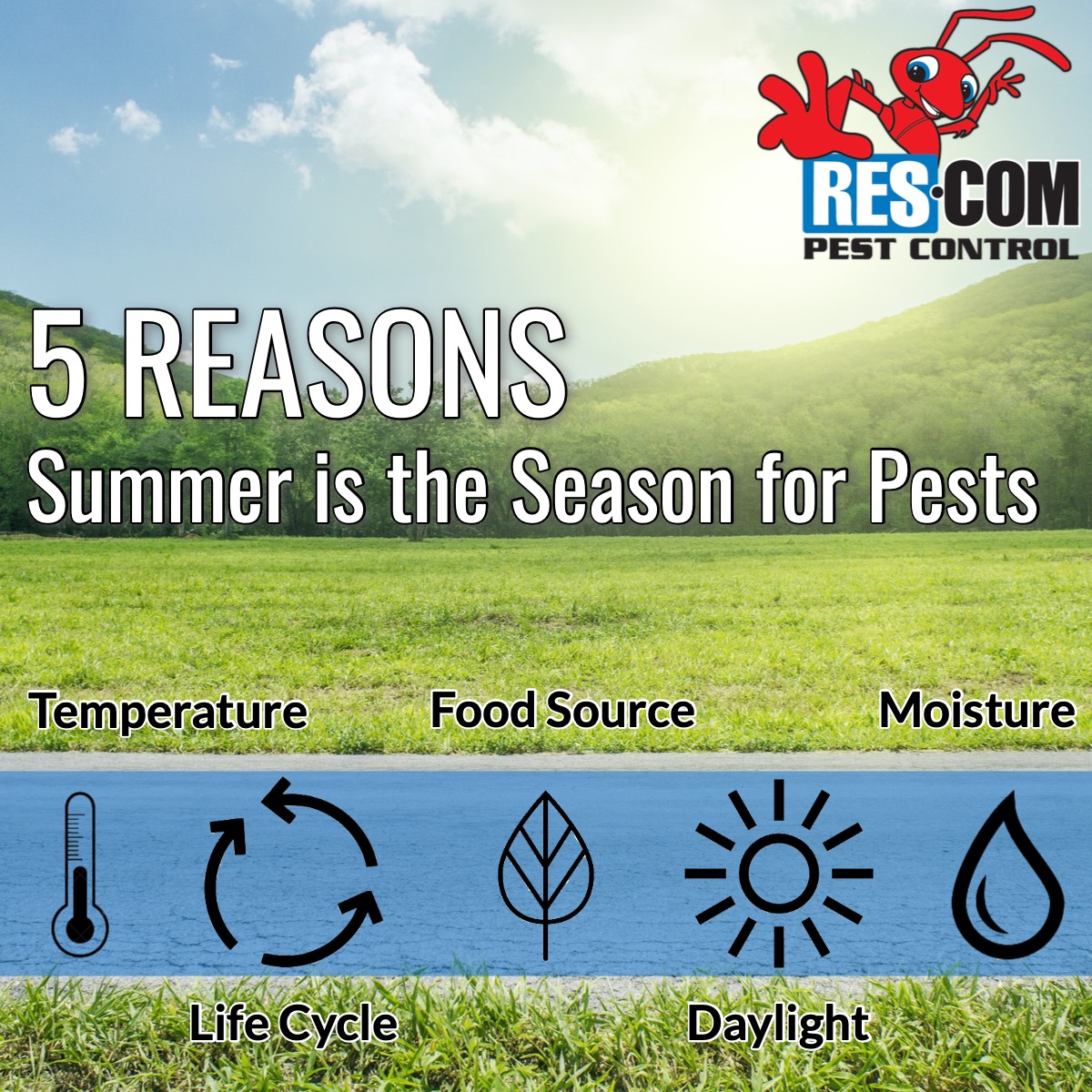 RES·COM
PEST CONTROL

5 REASONS
Summer is the Season for Pests

Temperature
Food Source
Moisture

Life Cycle
Daylight